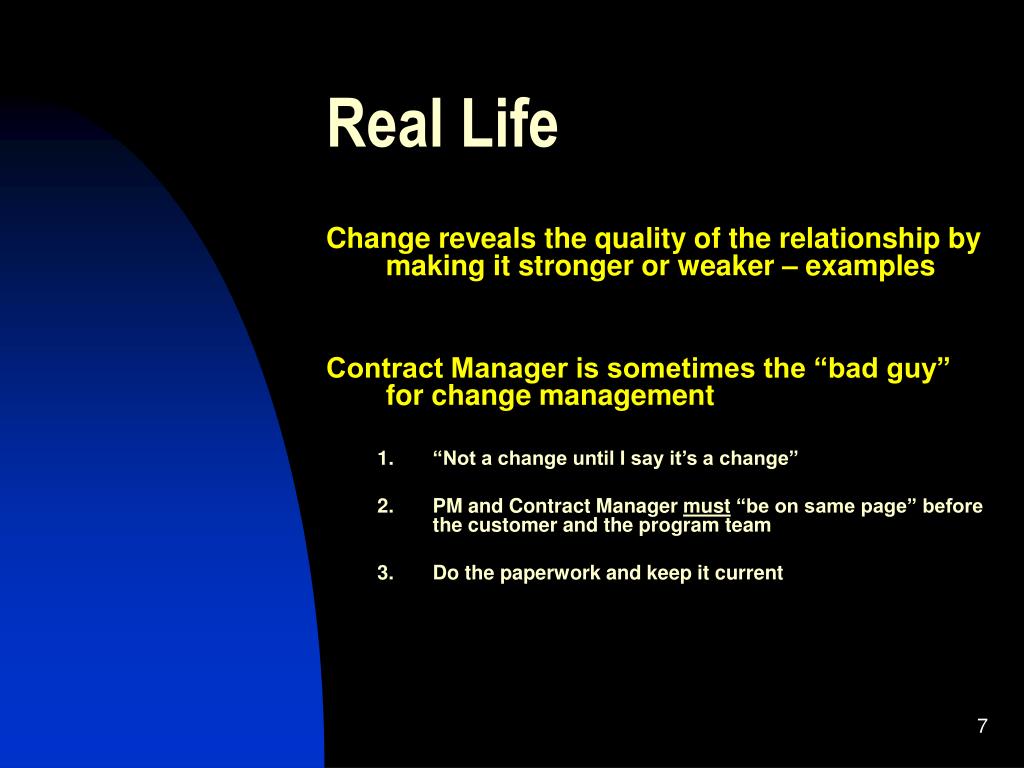 Real Life

Change reveals the quality of the relationship by making it stronger or weaker – examples

Contract Manager is sometimes the “bad guy” for change management

1. “Not a change until I say it’s a change”

2. PM and Contract Manager must “be on same page” before the customer and the program team

3. Do the paperwork and keep it current

7